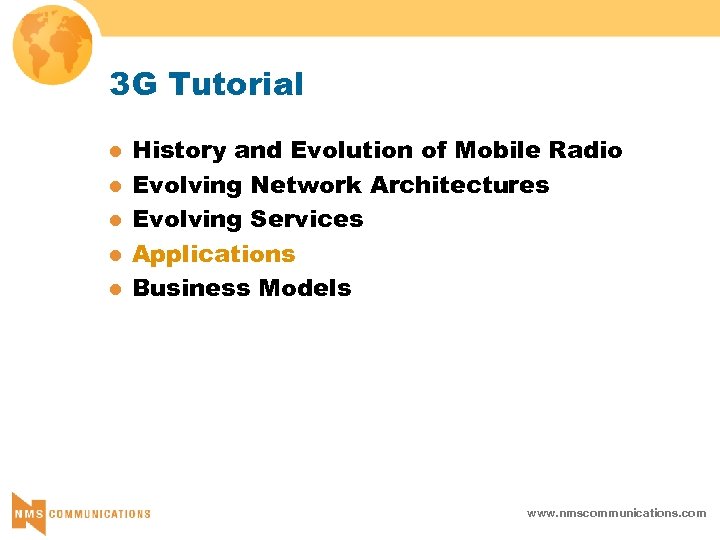 3G Tutorial

- History and Evolution of Mobile Radio
- Evolving Network Architectures
- Evolving Services
- Applications
- Business Models

NMS COMMUNICATIONS

www.nmscommunications.com